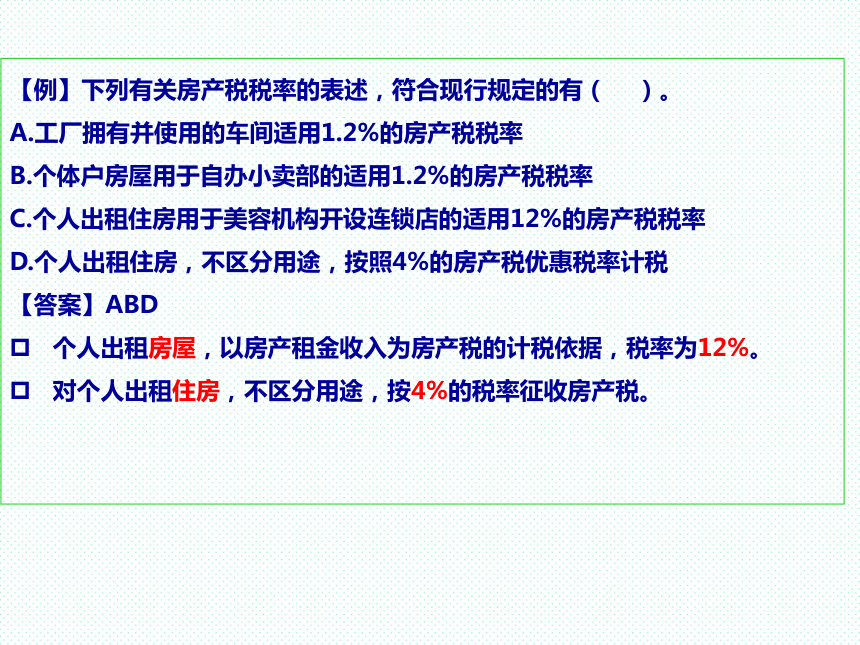 【例】下列有关房产税税率的表述，符合现行规定的有（　　）。

A.工厂拥有并使用的车间适用1.2%的房产税税率

B.个体户房屋用于自办小卖部的适用1.2%的房产税税率

C.个人出租住房用于美容机构开设连锁店的适用12%的房产税税率

D.个人出租住房，不区分用途，按照4%的房产税优惠税率计税

【答案】ABD

□ 个人出租房屋，以房产租金收入为房产税的计税依据，税率为12%。

□ 对个人出租住房，不区分用途，按4%的税率征收房产税。